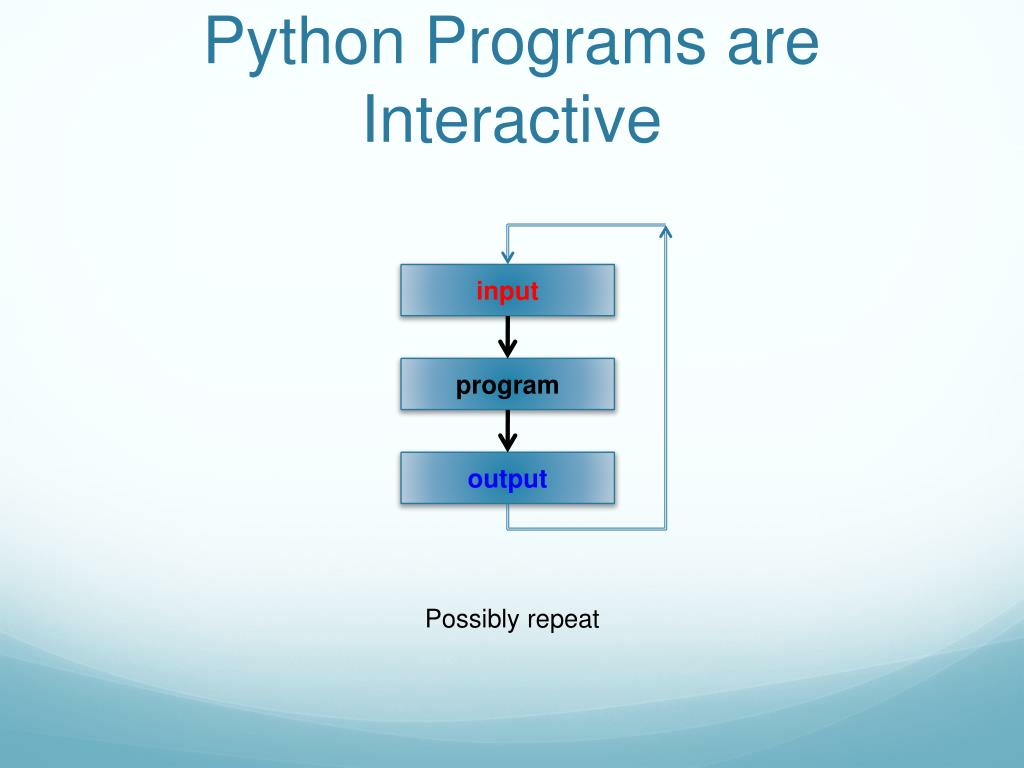 Python Programs are Interactive

input

program

output

Possibly repeat